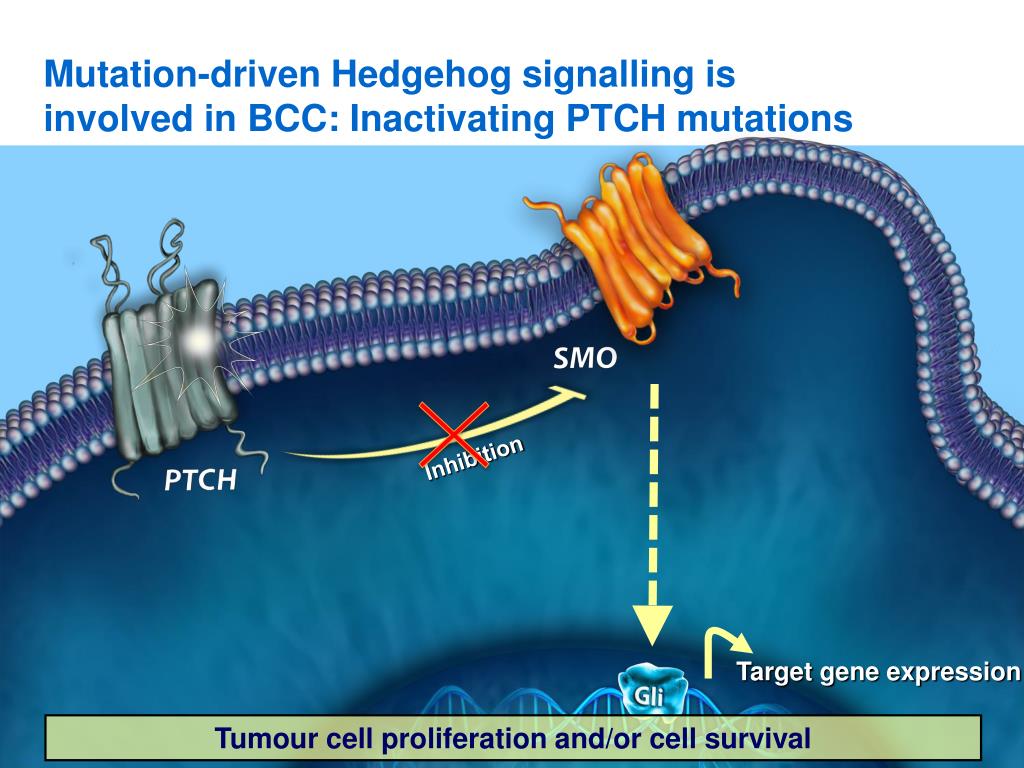 Mutation-driven Hedgehog signalling is involved in BCC: Inactivating PTCH mutations

SMO

PTCH

Inhibition

Gli

Target gene expression

Tumour cell proliferation and/or cell survival